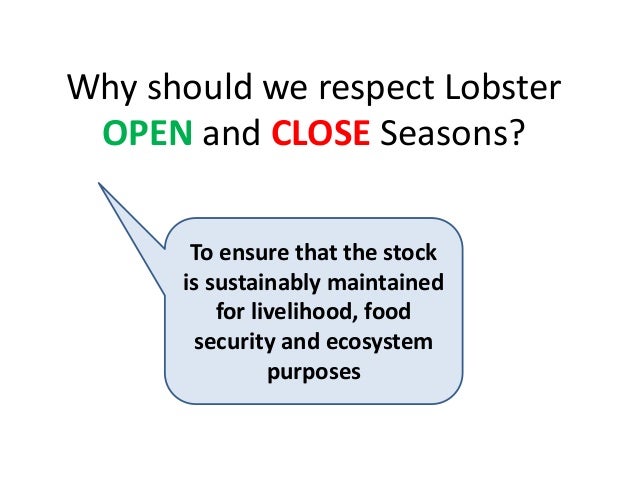 Why should we respect Lobster OPEN and CLOSE Seasons?

To ensure that the stock is sustainably maintained for livelihood, food security and ecosystem purposes